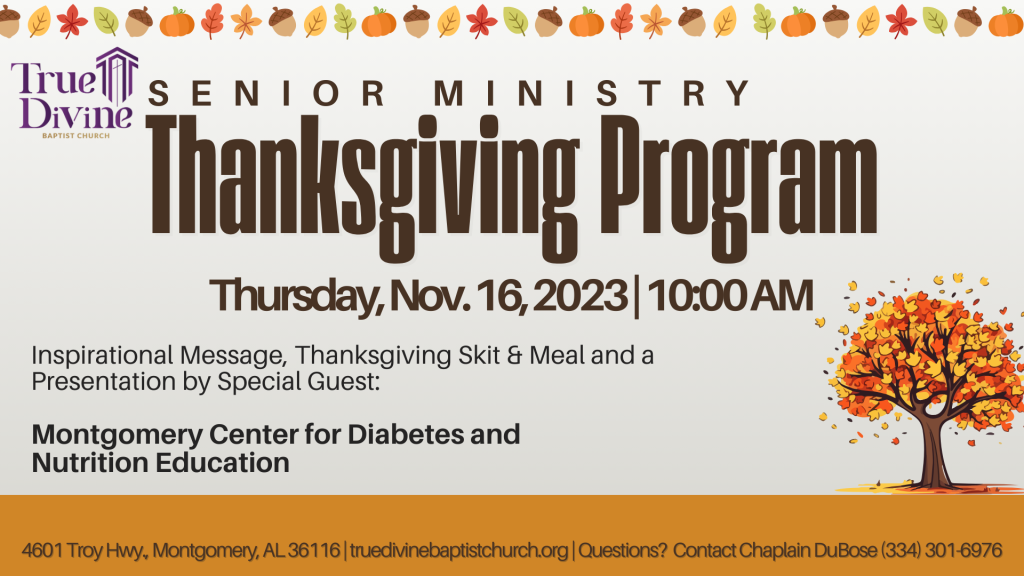 True Divine
BAPTIST CHURCH

SENIOR MINISTRY
Thanksgiving Program

Thursday, Nov. 16, 2023 | 10:00 AM

Inspirational Message, Thanksgiving Skit & Meal and a Presentation by Special Guest:

Montgomery Center for Diabetes and Nutrition Education

4601 Troy Hwy., Montgomery, AL 36116 | truedivinebaptistchurch.org | Questions? Contact Chaplain DuBose (334) 301-6976